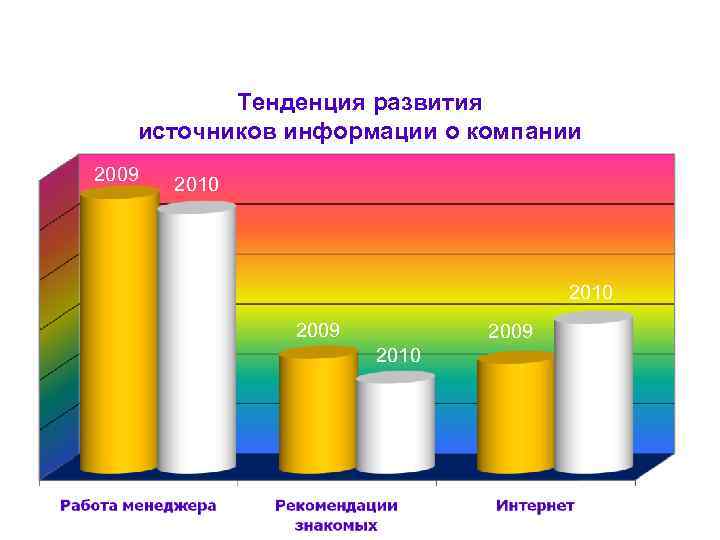 Тенденция развития источников информации о компании

2009
2010
2009
2010
2009
2010

Работа менеджера
Рекомендации знакомых
Интернет